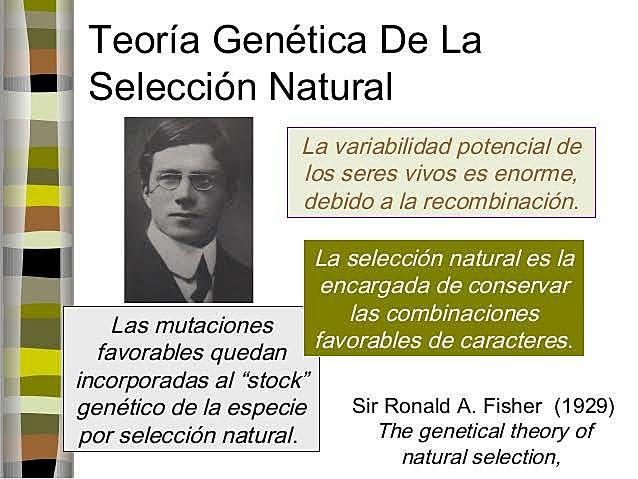 Teoría Genética De La Selección Natural

La variabilidad potencial de los seres vivos es enorme, debido a la recombinación.

La selección natural es la encargada de conservar las combinaciones favorables de caracteres.

Las mutaciones favorables quedan incorporadas al “stock” genético de la especie por selección natural.

Sir Ronald A. Fisher (1929)
The genetical theory of natural selection,